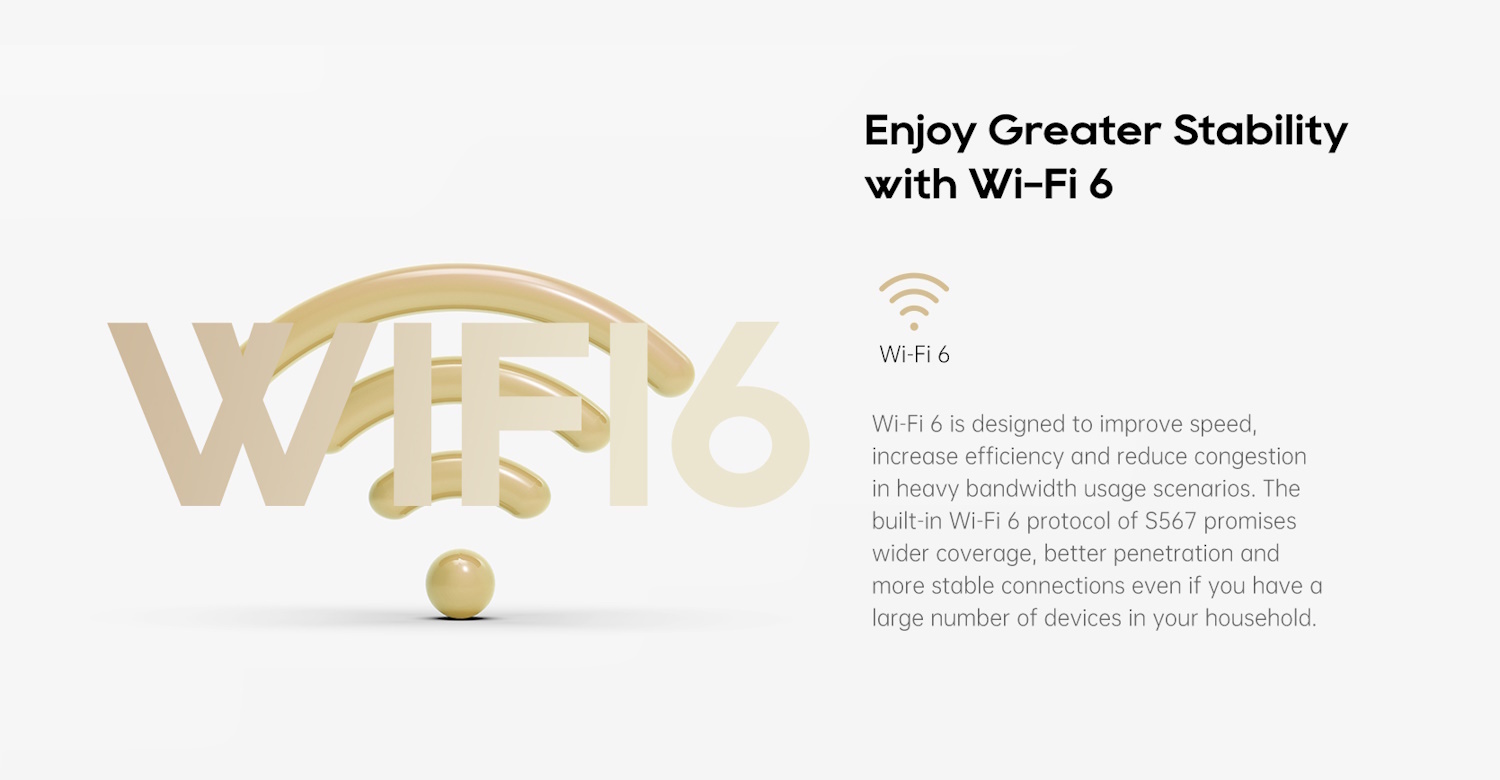 WIFI6

Enjoy Greater Stability with Wi-Fi 6

Wi-Fi 6

Wi-Fi 6 is designed to improve speed, increase efficiency and reduce congestion in heavy bandwidth usage scenarios. The built-in Wi-Fi 6 protocol of S567 promises wider coverage, better penetration and more stable connections even if you have a large number of devices in your household.